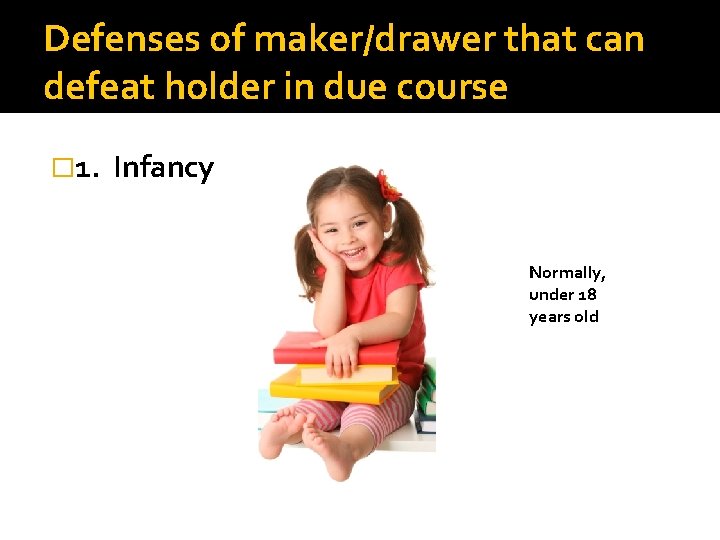 Defenses of maker/drawer that can defeat holder in due course

□1. Infancy

Normally, under 18 years old